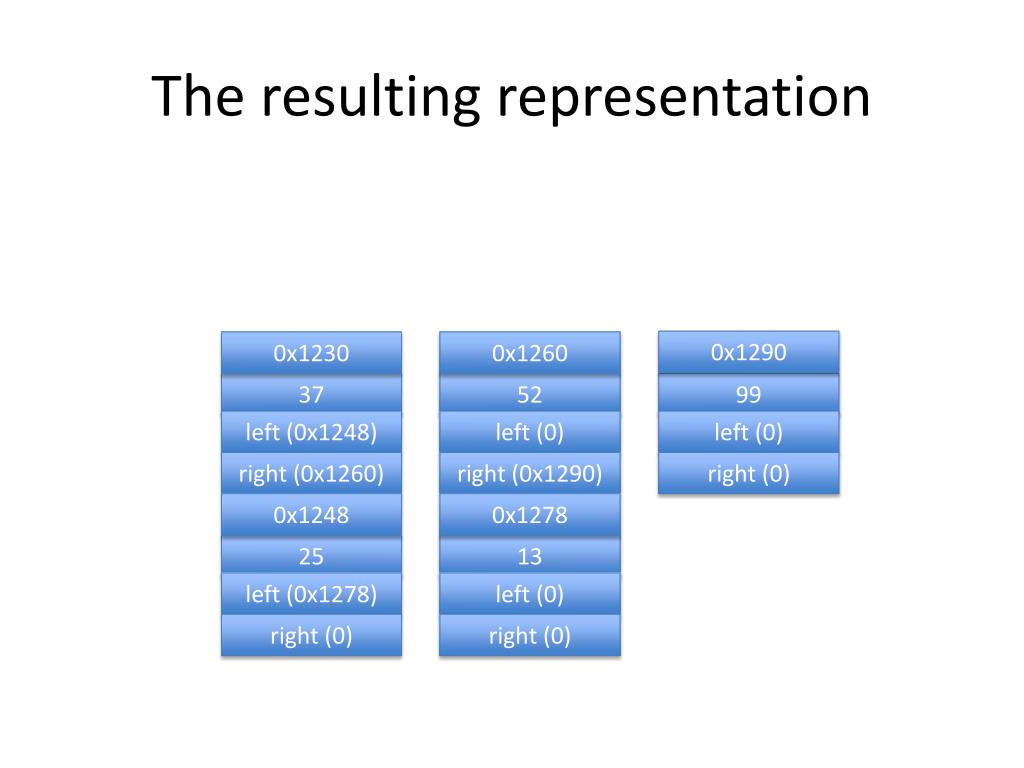 The resulting representation

0x1230
37
left (0x1248)
right (0x1260)
0x1248
25
left (0x1278)
right (0)

0x1260
52
left (0)
right (0x1290)
0x1278
13
left (0)
right (0)

0x1290
99
left (0)
right (0)